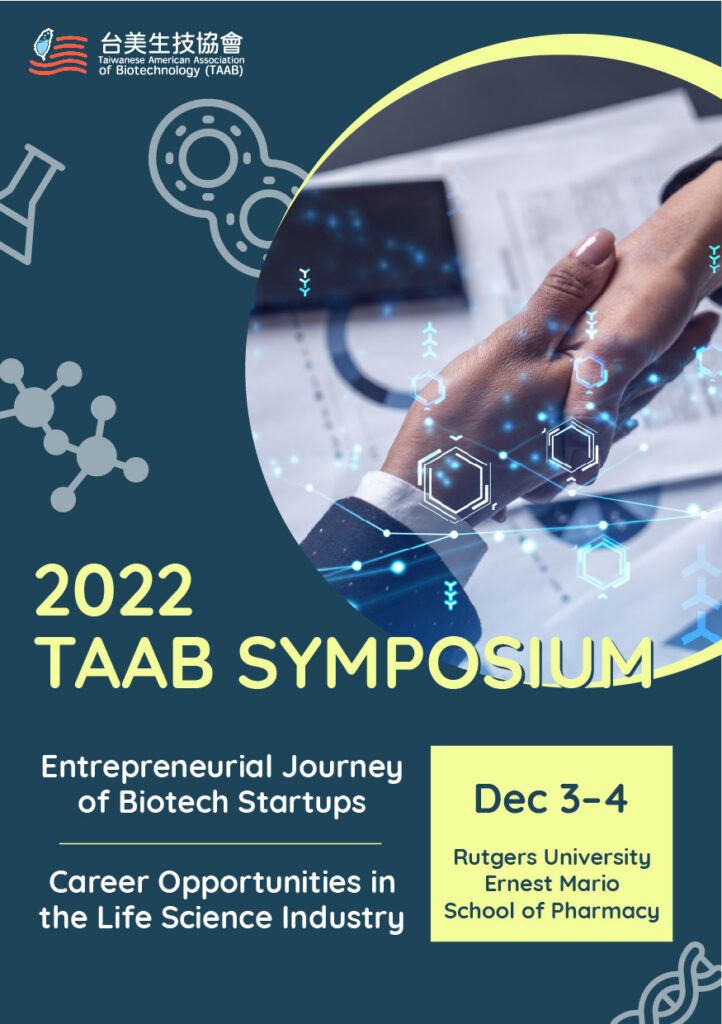 台美生技協會
Taiwanese American Association of Biotechnology (TAAB)

2022
TAAB SYMPOSIUM

Entrepreneurial Journey of Biotech Startups

Career Opportunities in the Life Science Industry

Dec 3–4

Rutgers University
Ernest Mario
School of Pharmacy